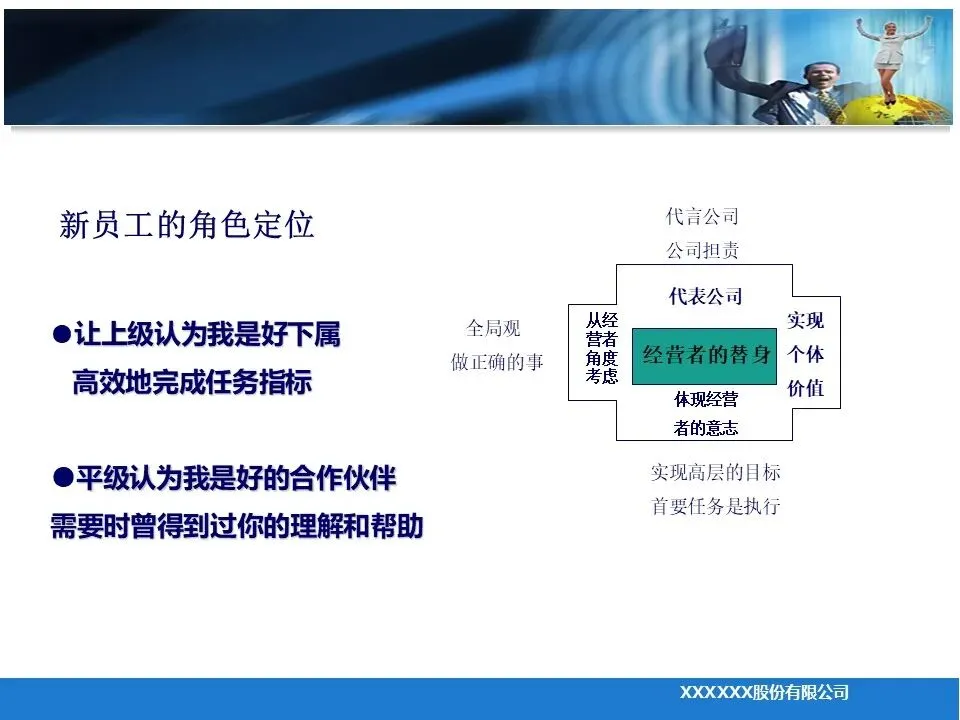 新员工的角色定位

●让上级认为我是好下属
高效地完成任务指标

●平级认为我是好的合作伙伴
需要时曾得到过你的理解和帮助

代言公司
公司担责

代表公司

全局观
做正确的事

从经营者角度考虑

经营者的替身

实现个体价值

体现经营者的意志

实现高层的目标
首要任务是执行

XXXXXX股份有限公司